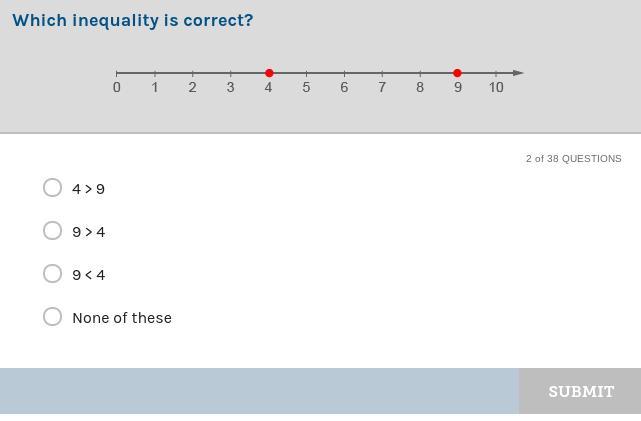 Which inequality is correct?

0 1 2 3 4 5 6 7 8 9 10

2 of 38 QUESTIONS

$4 > 9$

$9 > 4$

$9 < 4$

None of these

SUBMIT